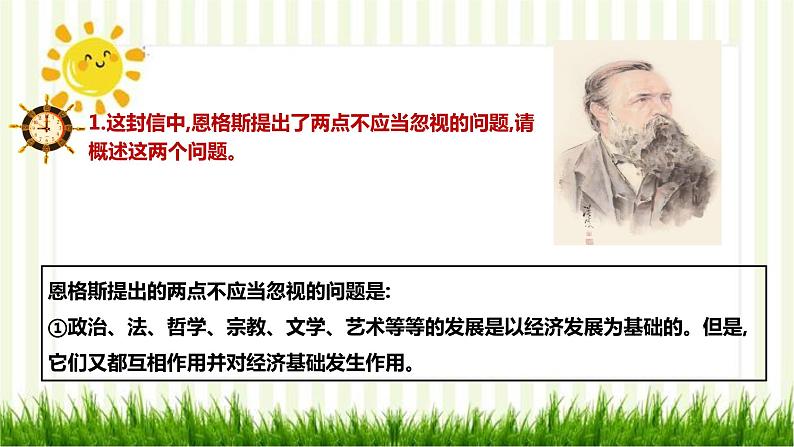 1.这封信中,恩格斯提出了两点不应当忽视的问题,请概述这两个问题。

恩格斯提出的两点不应当忽视的问题是:
①政治、法、哲学、宗教、文学、艺术等等的发展是以经济发展为基础的。但是,它们又都互相作用并对经济基础发生作用。